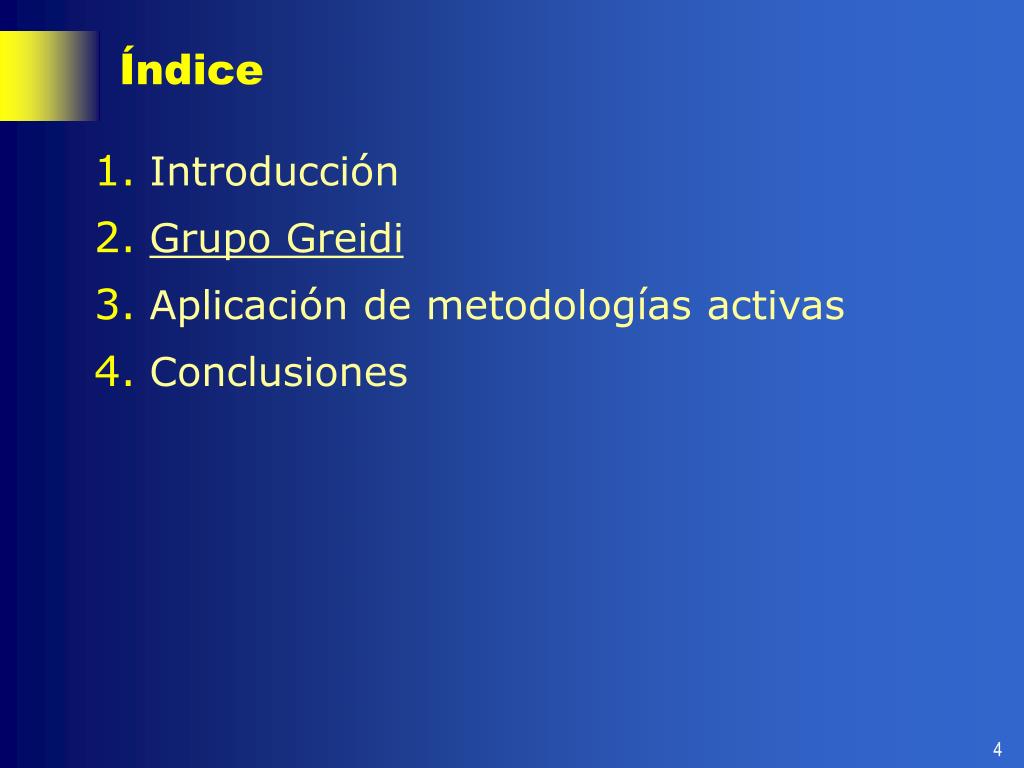 Índice

1. Introducción
2. Grupo Greidi
3. Aplicación de metodologías activas
4. Conclusiones

4